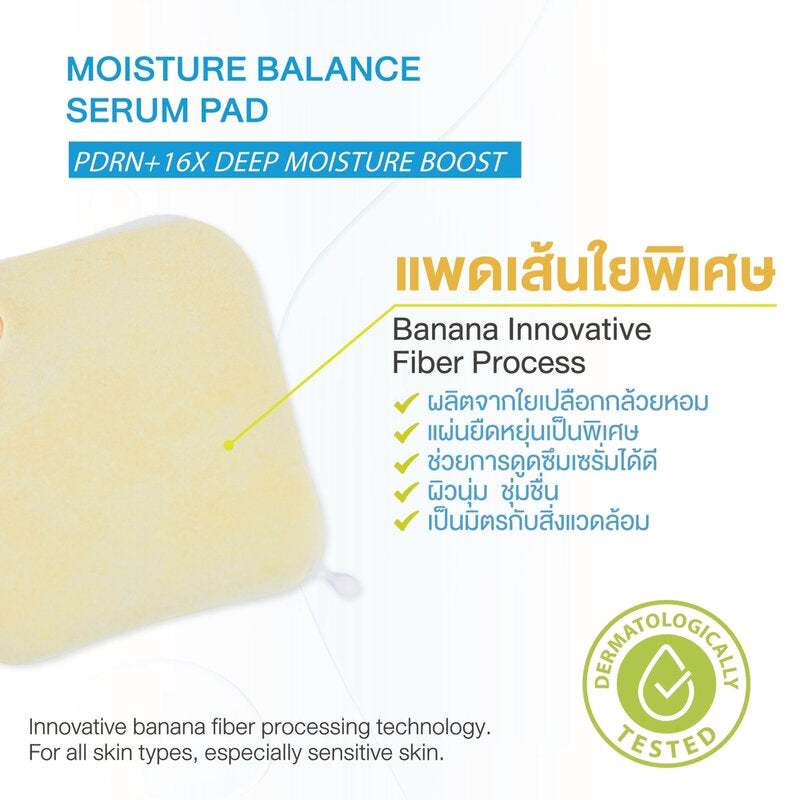 MOISTURE BALANCE SERUM PAD

PDRN+16X DEEP MOISTURE BOOST

แพดเส้นใยพิเศษ

Banana Innovative Fiber Process

✔ ผลิตจากใยเปลือกกล้วยหอม
✔ แผ่นยืดหยุ่นเป็นพิเศษ
✔ ช่วยการดูดซึมเซรั่มได้ดี
✔ ผิวนุ่ม ชุ่มชื่น
✔ เป็นมิตรกับสิ่งแวดล้อม

DERMATOLOGICALLY TESTED

Innovative banana fiber processing technology. For all skin types, especially sensitive skin.